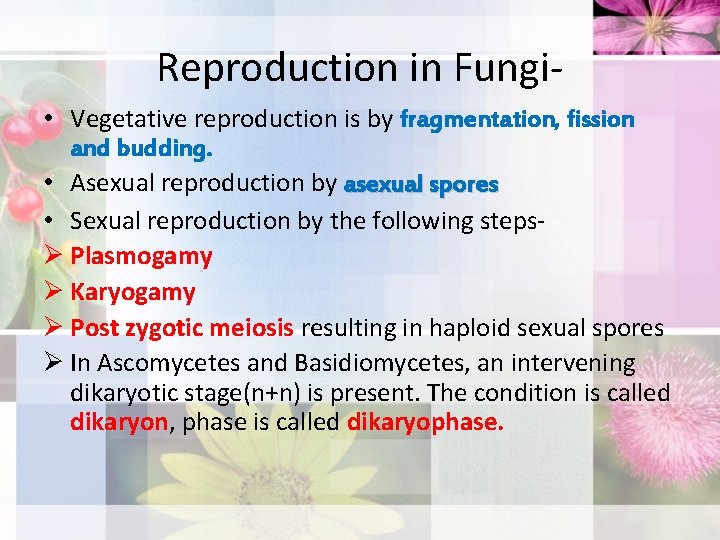 Reproduction in Fungi-

• Vegetative reproduction is by fragmentation, fission and budding.
• Asexual reproduction by asexual spores
• Sexual reproduction by the following steps-
➢ Plasmogamy
➢ Karyogamy
➢ Post zygotic meiosis resulting in haploid sexual spores
➢ In Ascomycetes and Basidiomycetes, an intervening dikaryotic stage(n+n) is present. The condition is called dikaryon, phase is called dikaryophase.